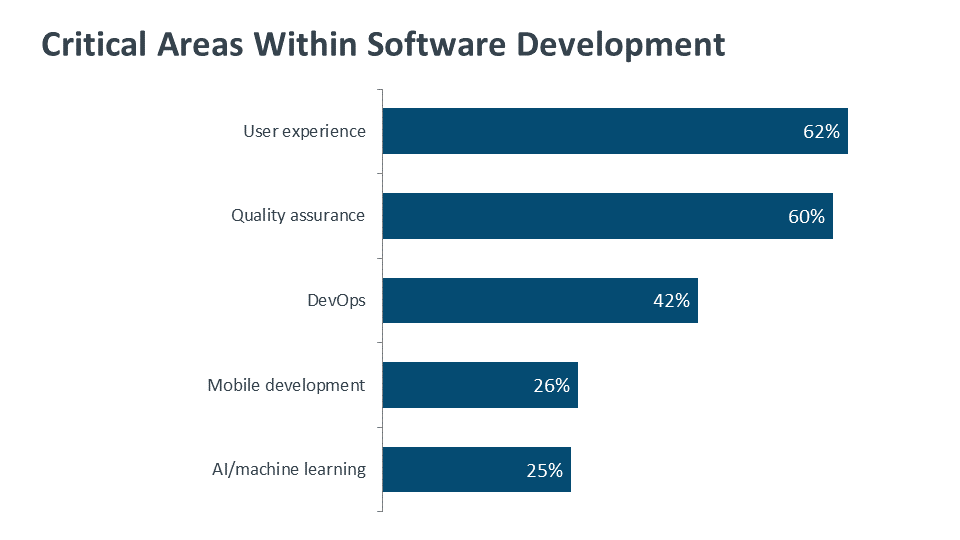 Critical Areas Within Software Development

User experience 62%

Quality assurance 60%

DevOps 42%

Mobile development 26%

AI/machine learning 25%